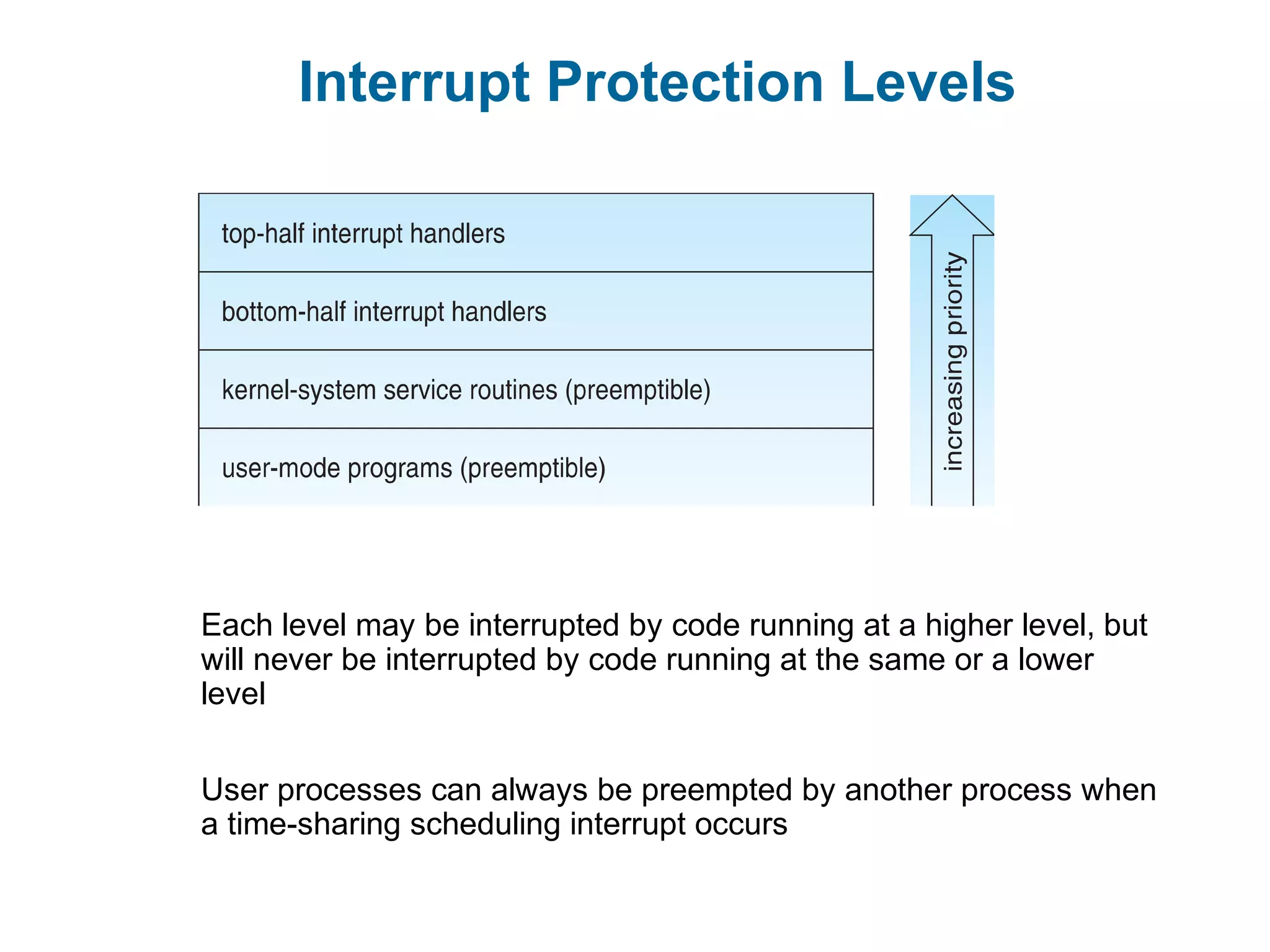 Interrupt Protection Levels

top-half interrupt handlers

bottom-half interrupt handlers

kernel-system service routines (preemptible)

user-mode programs (preemptible)

increasing priority

Each level may be interrupted by code running at a higher level, but will never be interrupted by code running at the same or a lower level

User processes can always be preempted by another process when a time-sharing scheduling interrupt occurs